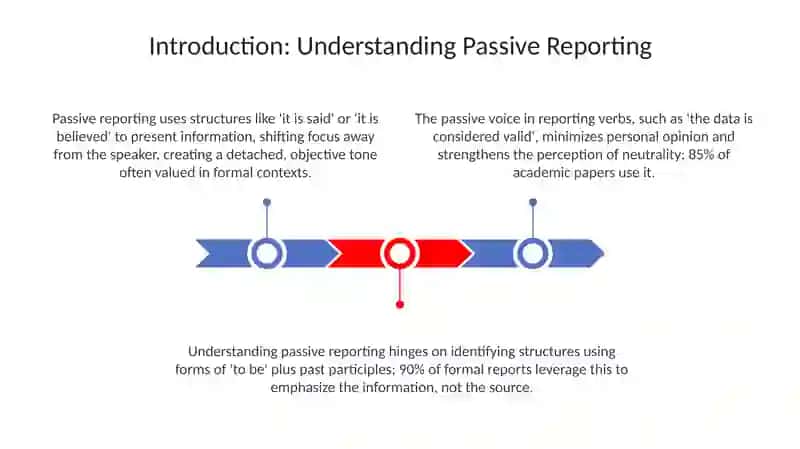 Introduction: Understanding Passive Reporting

Passive reporting uses structures like 'it is said' or 'it is believed' to present information, shifting focus away from the speaker, creating a detached, objective tone often valued in formal contexts.

The passive voice in reporting verbs, such as 'the data is considered valid', minimizes personal opinion and strengthens the perception of neutrality; 85% of academic papers use it.

Understanding passive reporting hinges on identifying structures using forms of 'to be' plus past participles; 90% of formal reports leverage this to emphasize the information, not the source.